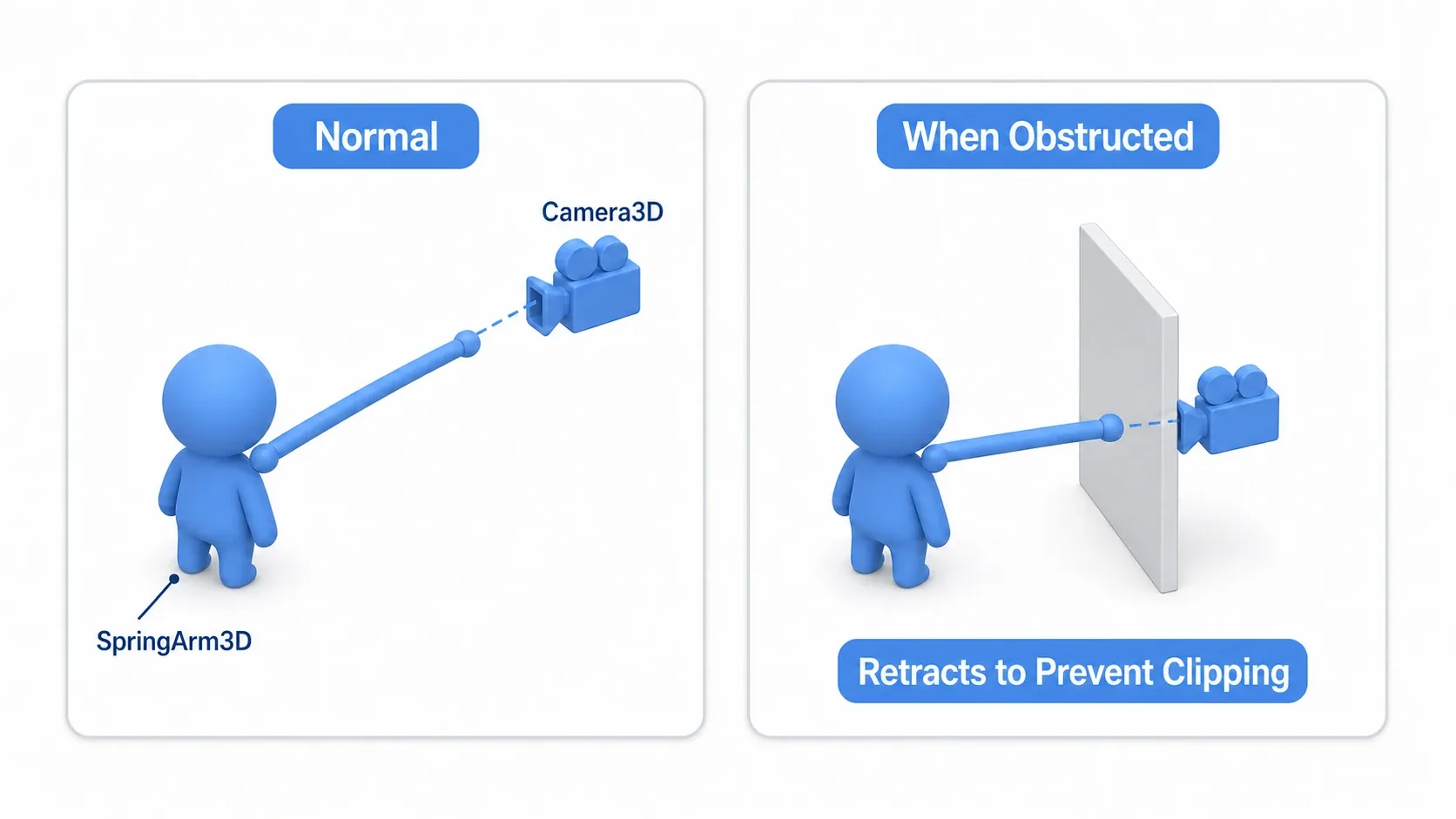 Normal

Camera3D

SpringArm3D

When Obstructed

Retracts to Prevent Clipping